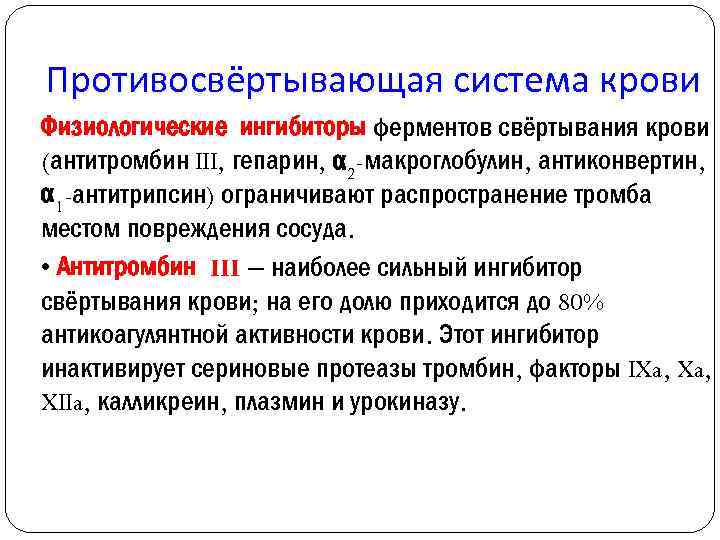 Противосвёртывающая система крови

Физиологические ингибиторы ферментов свёртывания крови (антитромбин III, гепарин, $\alpha_2$-макроглобулин, антиконвертин, $\alpha_1$-антитрипсин) ограничивают распространение тромба местом повреждения сосуда.

• Антитромбин III — наиболее сильный ингибитор свёртывания крови; на его долю приходится до 80% антикоагулянтной активности крови. Этот ингибитор инактивирует сериновые протеазы тромбин, факторы IXa, Xa, XIIa, калликреин, плазмин и урокиназу.